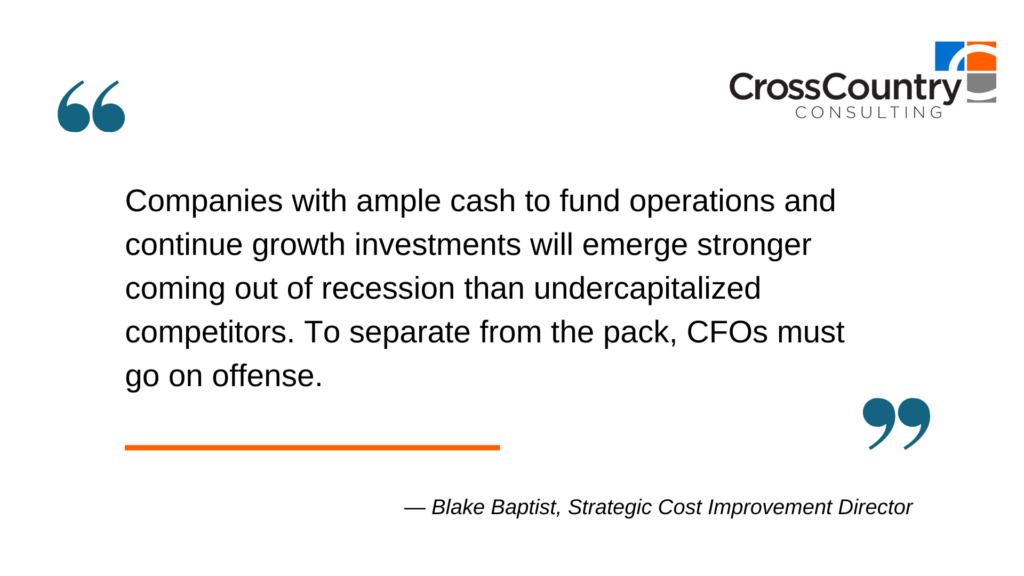 CrossCountry
CONSULTING

“

Companies with ample cash to fund operations and continue growth investments will emerge stronger coming out of recession than undercapitalized competitors. To separate from the pack, CFOs must go on offense.

”

— Blake Baptist, Strategic Cost Improvement Director